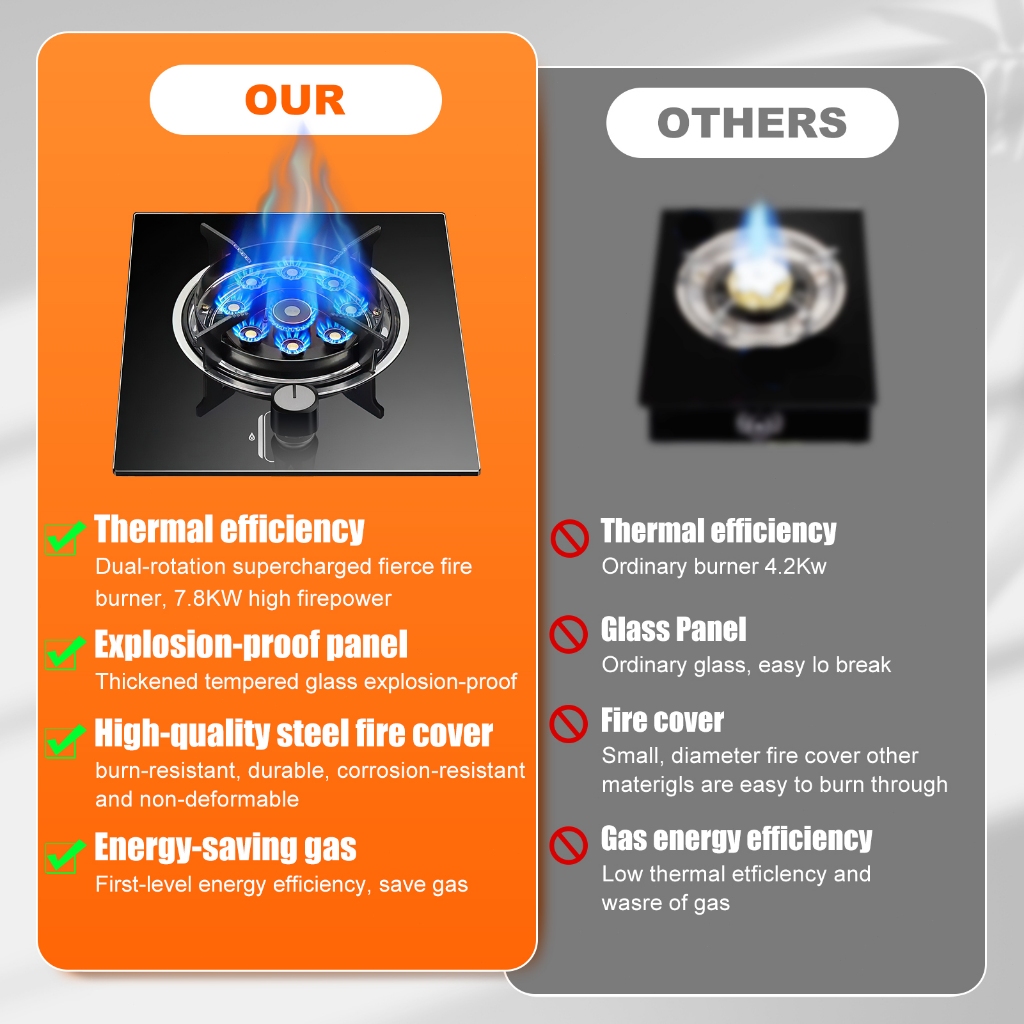 OUR

Thermal efficiency
Dual-rotation supercharged fierce fire burner, 7.8KW high firepower

Explosion-proof panel
Thickened tempered glass explosion-proof

High-quality steel fire cover
burn-resistant, durable, corrosion-resistant and non-deformable

Energy-saving gas
First-level energy efficiency, save gas

OTHERS

Thermal efficiency
Ordinary burner 4.2Kw

Glass Panel
Ordinary glass, easy lo break

Fire cover
Small, diameter fire cover other materigls are easy to burn through

Gas energy efficiency
Low thermal etficlency and wasre of gas